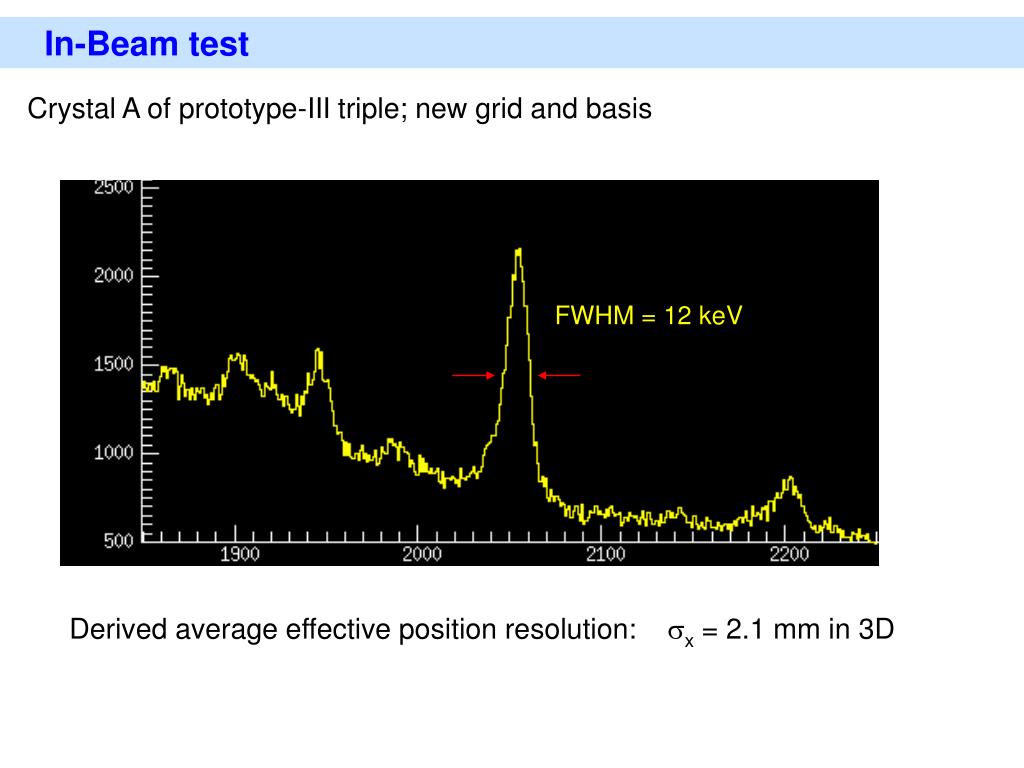 In-Beam test

Crystal A of prototype-III triple; new grid and basis

2500
2000
1500
1000
500
1900
2000
2100
2200

FWHM = 12 keV

Derived average effective position resolution: $\sigma_x$ = 2.1 mm in 3D